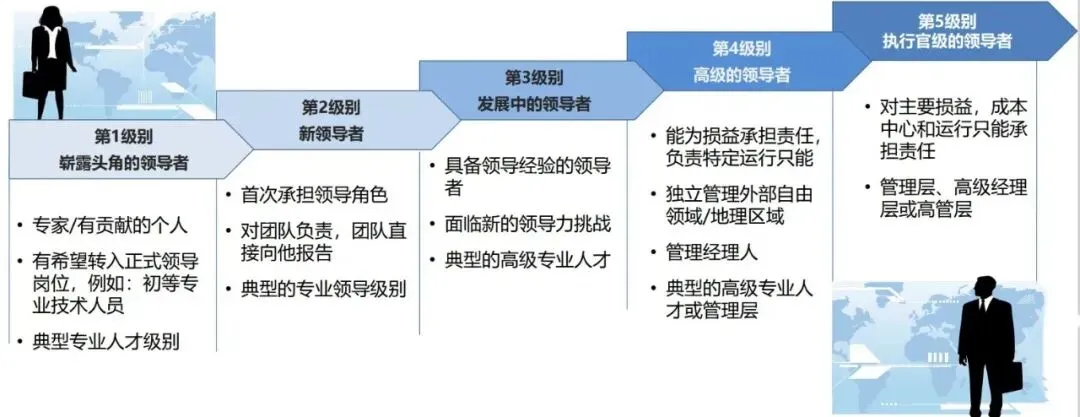 第1级别
崭露头角的领导者

• 专家/有贡献的个人
• 有希望转入正式领导岗位，例如：初等专业技术人员
• 典型专业人才级别

第2级别
新领导者

• 首次承担领导角色
• 对团队负责，团队直接向他报告
• 典型的专业领导级别

第3级别
发展中的领导者

• 具备领导经验的领导者
• 面临新的领导力挑战
• 典型的高级专业人才

第4级别
高级的领导者

• 能为损益承担责任，负责特定运行只能
• 独立管理外部自由领域/地理区域
• 管理经理人
• 典型的高级专业人才或管理层

第5级别
执行官级的领导者

• 对主要损益，成本中心和运行只能承担责任
• 管理层、高级经理层或高管层